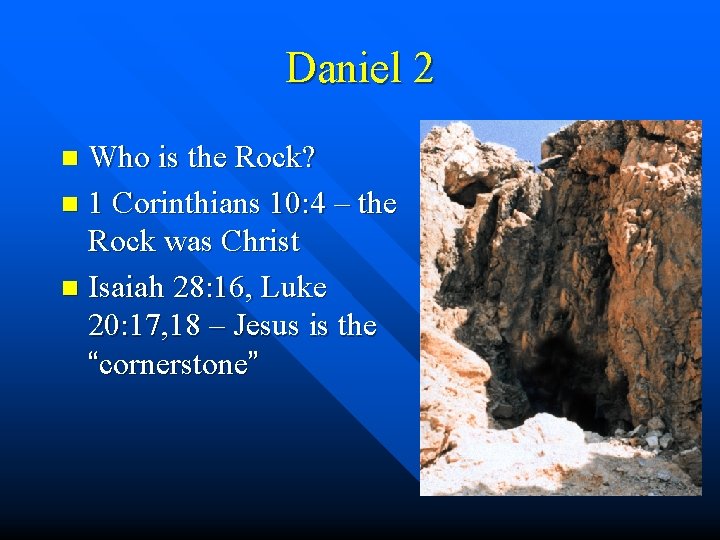 Daniel 2

- Who is the Rock?
- 1 Corinthians 10:4 – the Rock was Christ
- Isaiah 28:16, Luke 20:17,18 – Jesus is the “cornerstone”